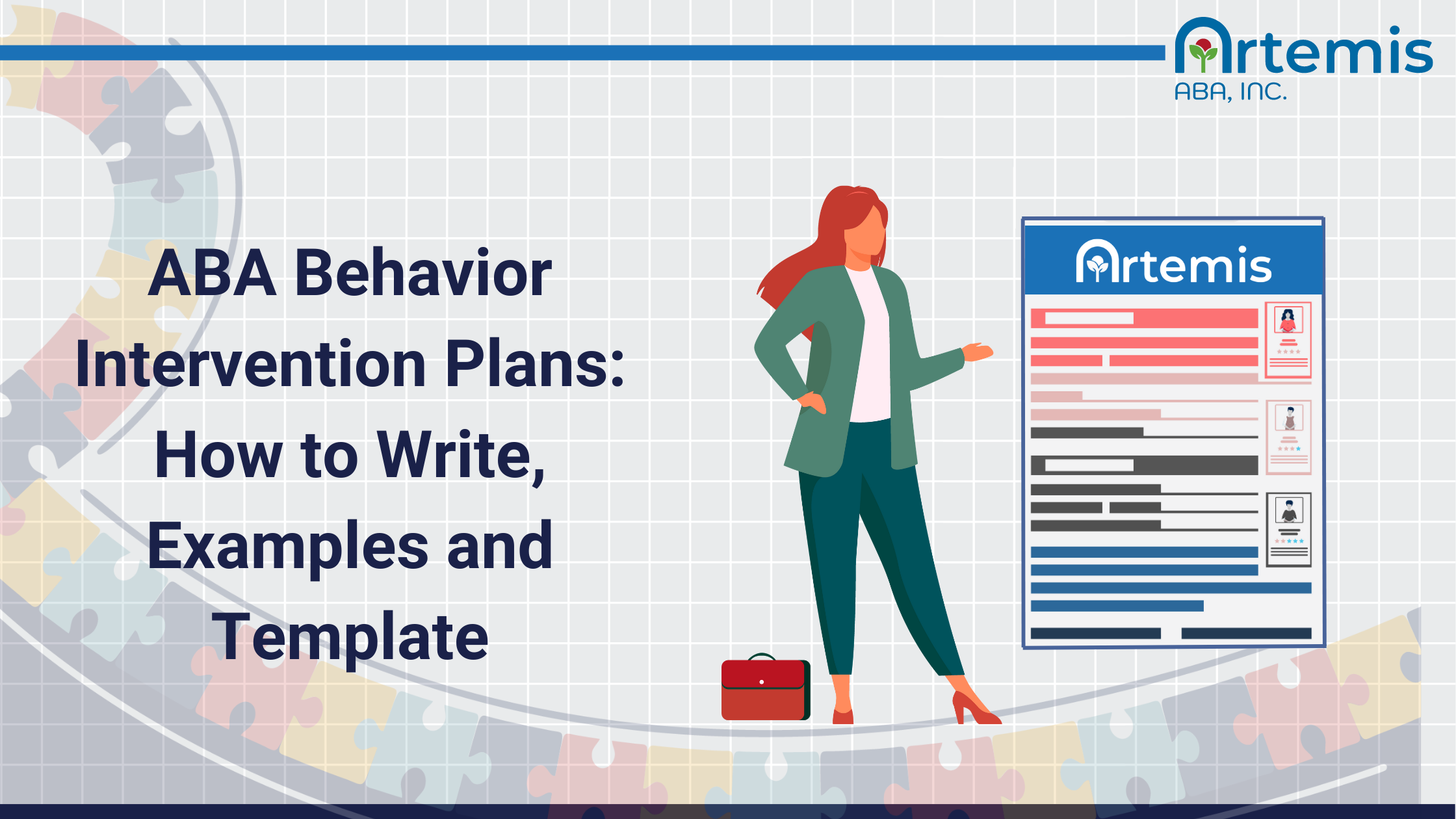 Artemis
ABA, INC.

ABA Behavior Intervention Plans: How to Write, Examples and Template

Artemis